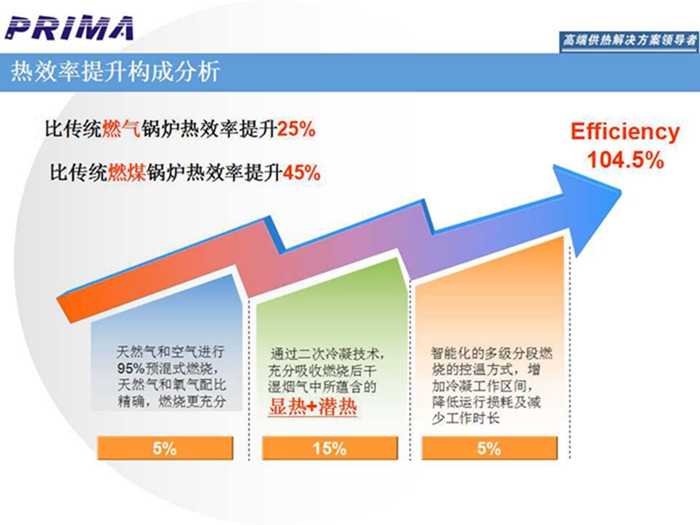 PRIMA

高端供热解决方案领导者

热效率提升构成分析

比传统燃气锅炉热效率提升25%

比传统燃煤锅炉热效率提升45%

Efficiency 104.5%

天然气和空气进行95%预混式燃烧，天然气和氧气配比精确，燃烧更充分

5%

通过二次冷凝技术，充分吸收燃烧后干湿烟气中所蕴含的显热+潜热

15%

智能化的多级分段燃烧的控温方式，增加冷凝工作区间，降低运行损耗及减少工作时长

5%